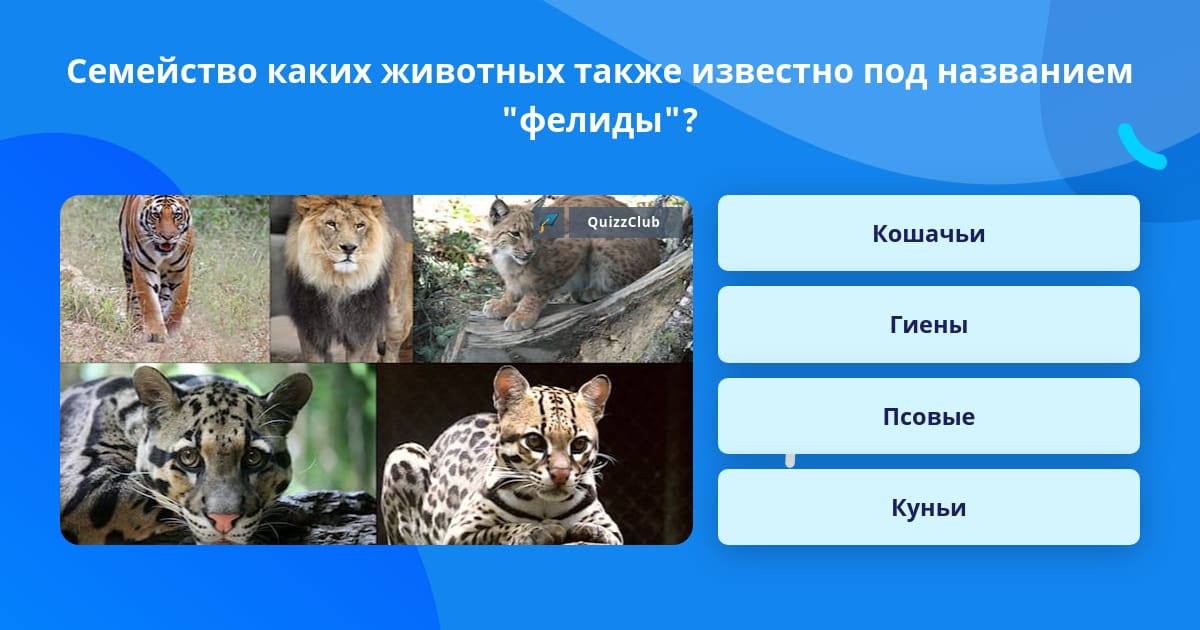 Семейство каких животных также известно под названием "фелиды"?

QuizzClub

Кошачьи

Гиены

Псовые

Куньи